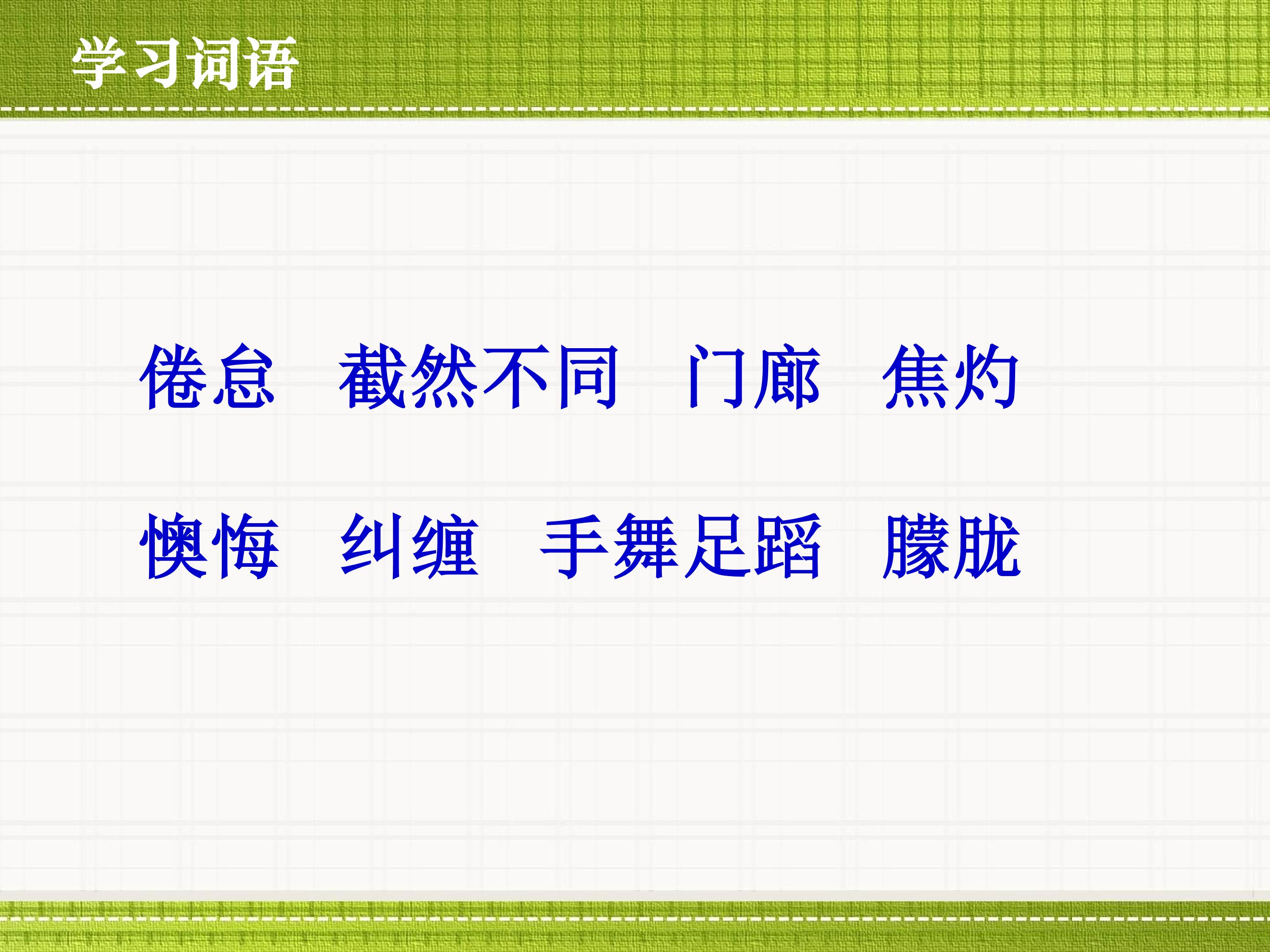 学习词语

倦怠　截然不同　门廊　焦灼

懊悔　纠缠　手舞足蹈　朦胧